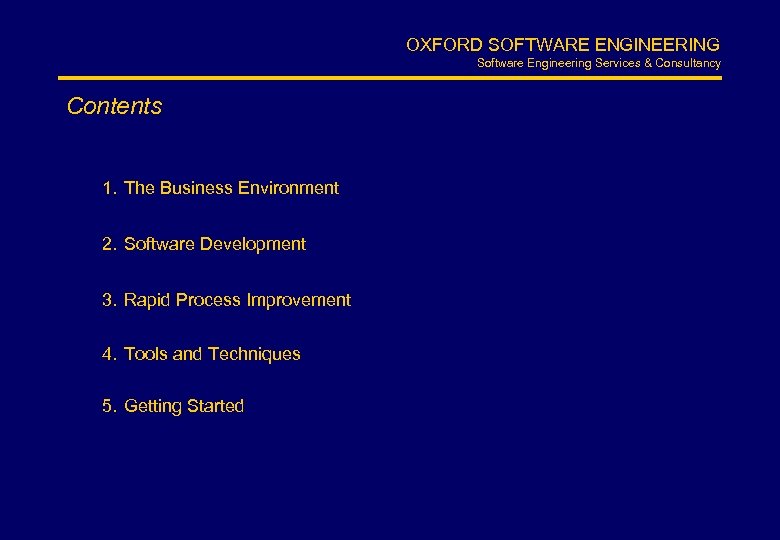 OXFORD SOFTWARE ENGINEERING
Software Engineering Services & Consultancy

Contents

1. The Business Environment

2. Software Development

3. Rapid Process Improvement

4. Tools and Techniques

5. Getting Started